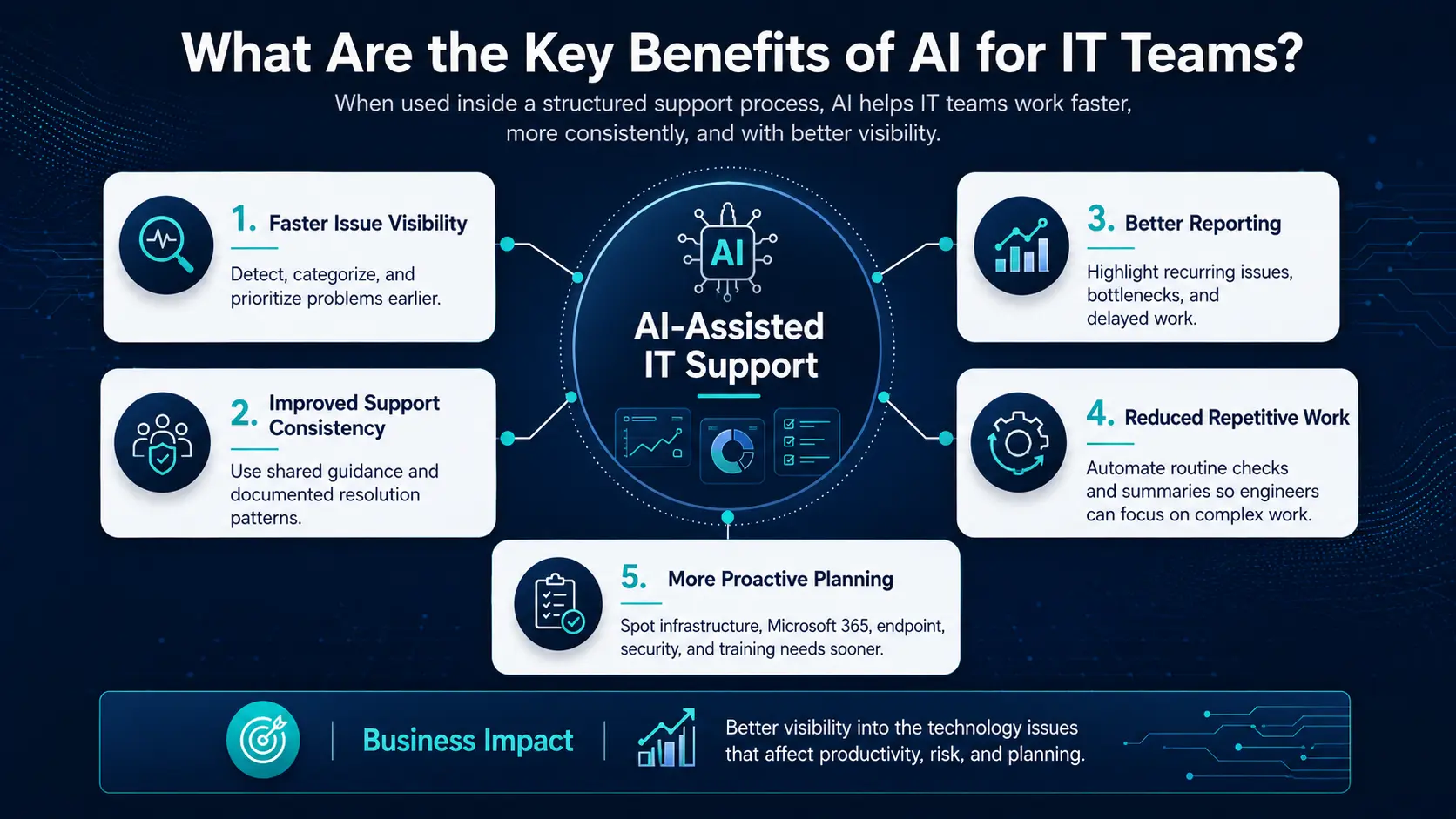 What Are the Key Benefits of AI for IT Teams?

When used inside a structured support process, AI helps IT teams work faster, more consistently, and with better visibility.

1. Faster Issue Visibility

Detect, categorize, and prioritize problems earlier.

2. Improved Support Consistency

Use shared guidance and documented resolution patterns.

AI

AI-Assisted IT Support

3. Better Reporting

Highlight recurring issues, bottlenecks, and delayed work.

4. Reduced Repetitive Work

Automate routine checks and summaries so engineers can focus on complex work.

5. More Proactive Planning

Spot infrastructure, Microsoft 365, endpoint, security, and training needs sooner.

Business Impact

Better visibility into the technology issues that affect productivity, risk, and planning.